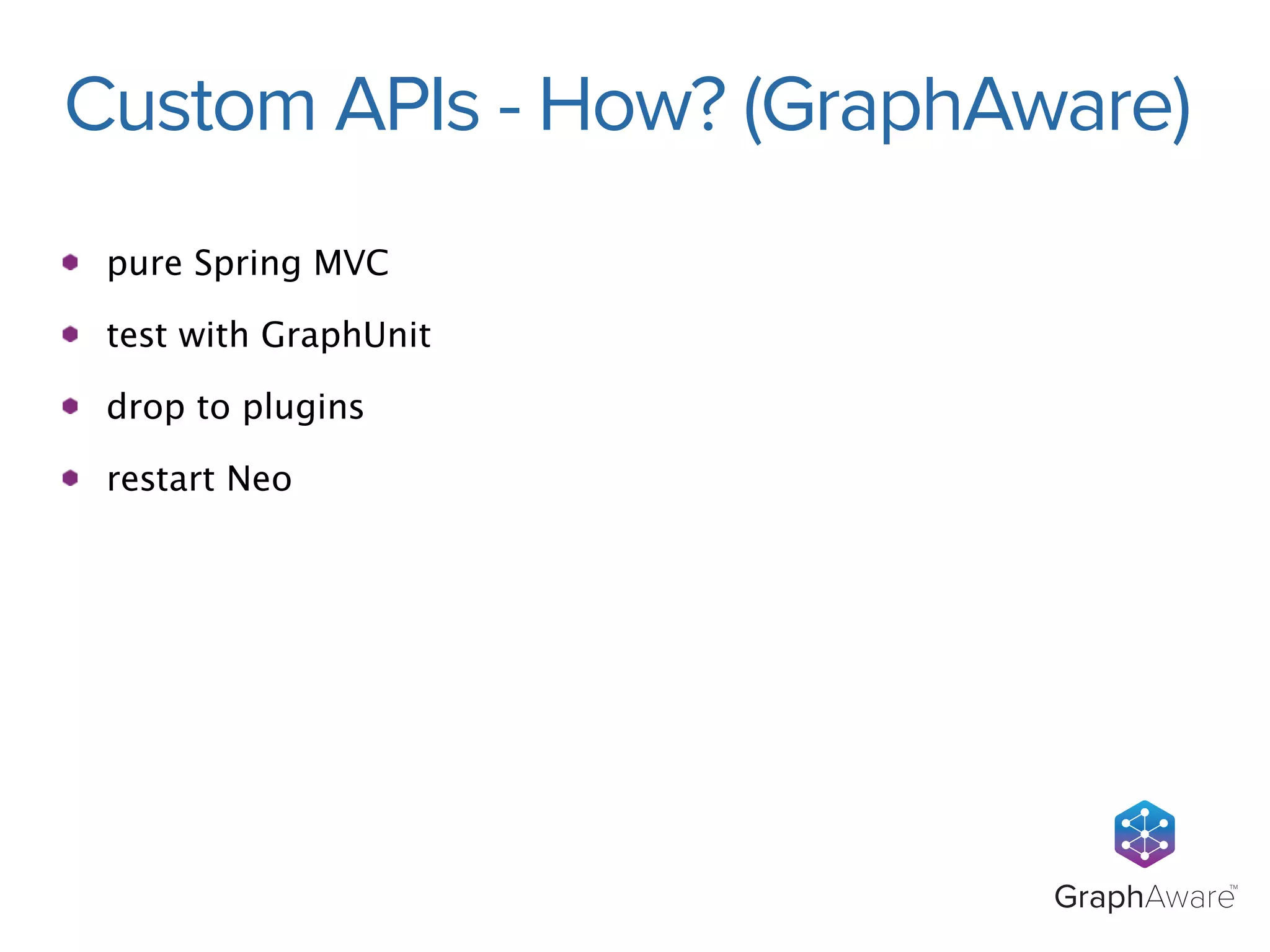 Custom APIs - How? (GraphAware)

- pure Spring MVC
- test with GraphUnit
- drop to plugins
- restart Neo

GraphAware™